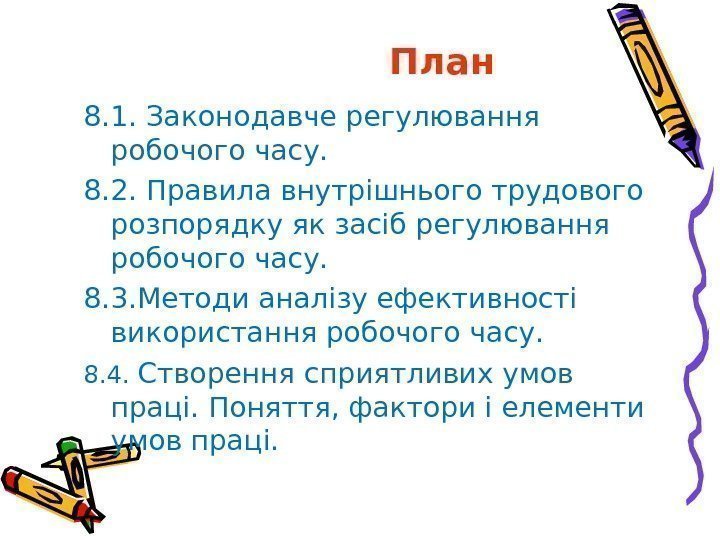 План

8.1. Законодавче регулювання робочого часу.

8.2. Правила внутрішнього трудового розпорядку як засіб регулювання робочого часу.

8.3.Методи аналізу ефективності використання робочого часу.

8.4. Створення сприятливих умов праці. Поняття, фактори і елементи умов праці.